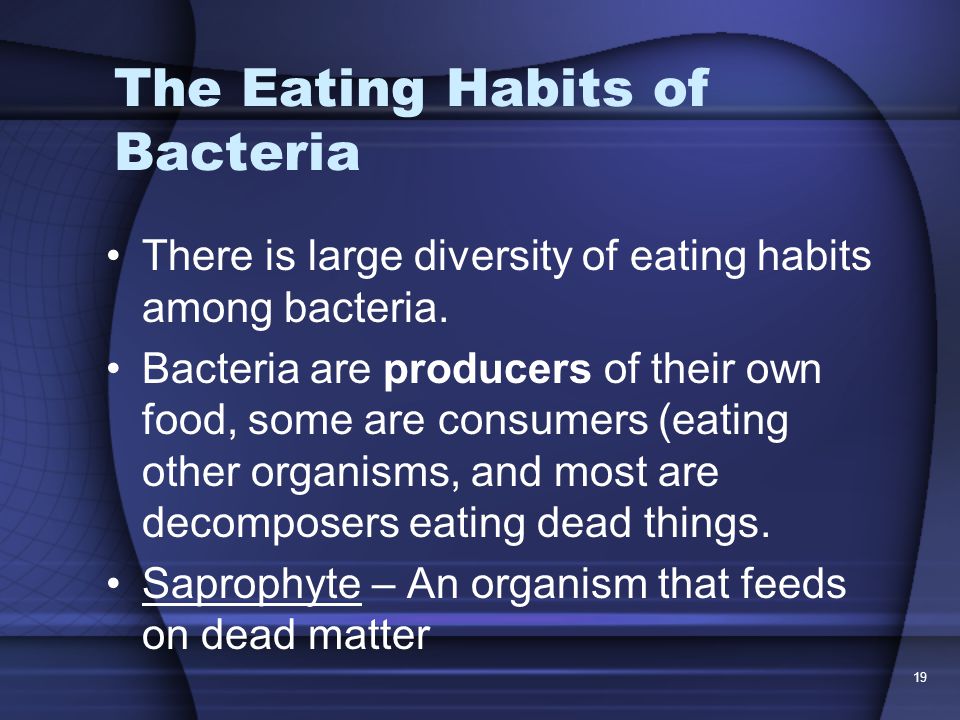 The Eating Habits of Bacteria

• There is large diversity of eating habits among bacteria.

• Bacteria are producers of their own food, some are consumers (eating other organisms, and most are decomposers eating dead things.

• Saprophyte – An organism that feeds on dead matter

19